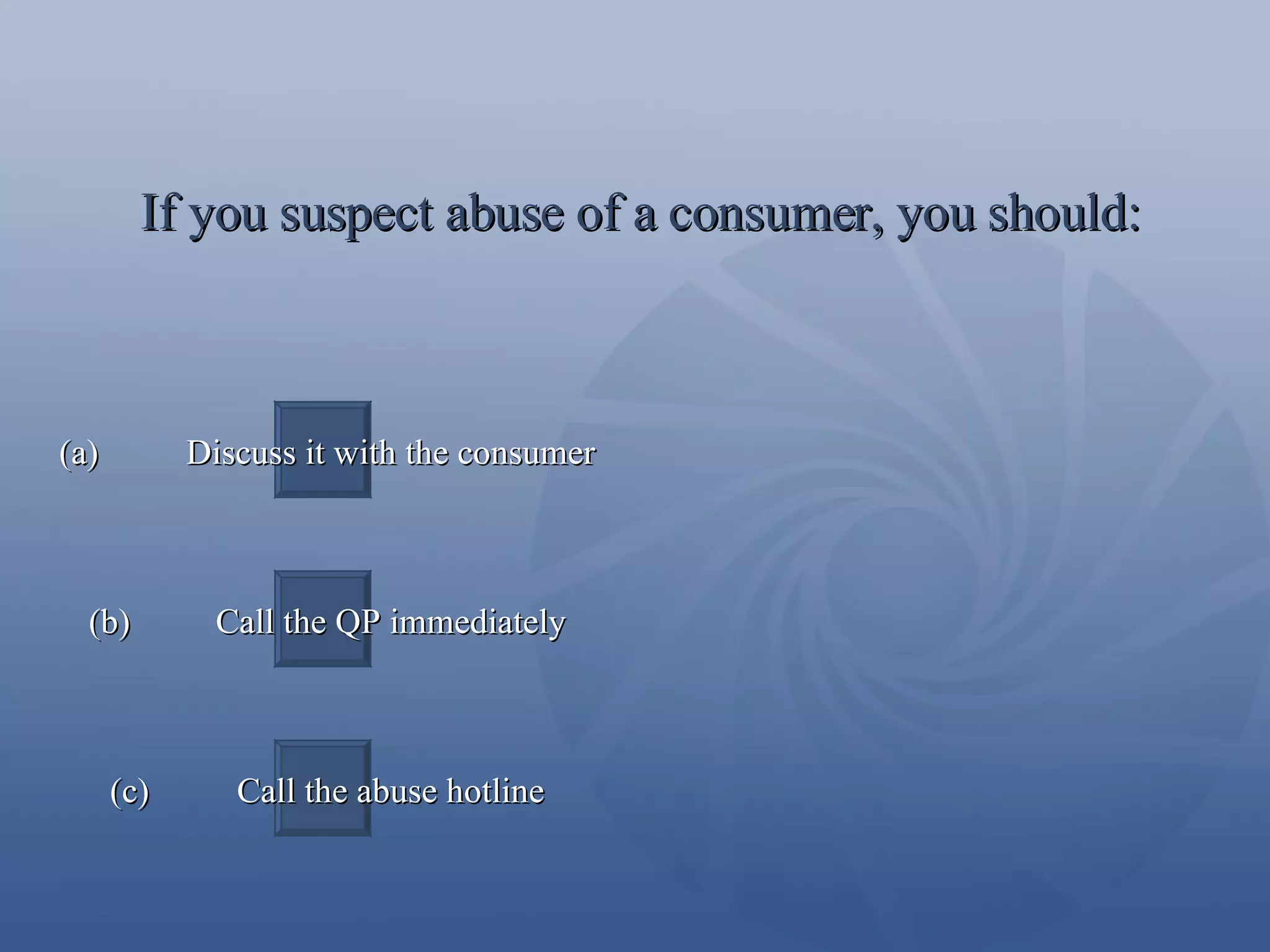 If you suspect abuse of a consumer, you should:

(a) Discuss it with the consumer

(b) Call the QP immediately

(c) Call the abuse hotline